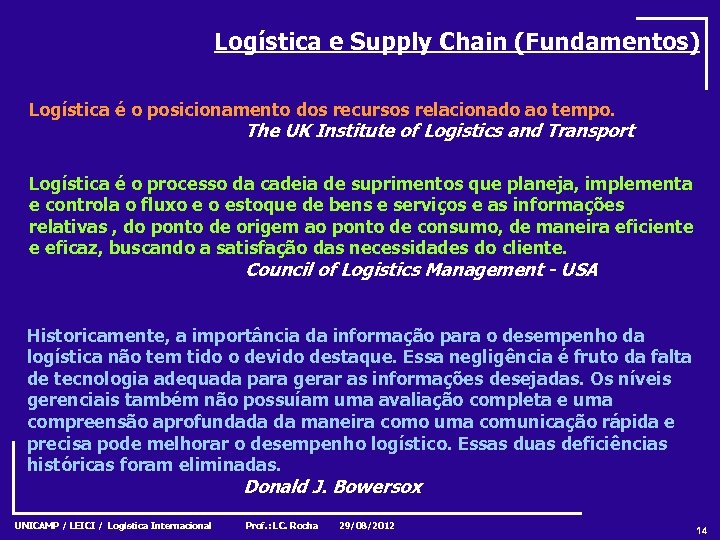 Logística e Supply Chain (Fundamentos)

Logística é o posicionamento dos recursos relacionado ao tempo.
The UK Institute of Logistics and Transport

Logística é o processo da cadeia de suprimentos que planeja, implementa e controla o fluxo e o estoque de bens e serviços e as informações relativas , do ponto de origem ao ponto de consumo, de maneira eficiente e eficaz, buscando a satisfação das necessidades do cliente.
Council of Logistics Management - USA

Historicamente, a importância da informação para o desempenho da logística não tem tido o devido destaque. Essa negligência é fruto da falta de tecnologia adequada para gerar as informações desejadas. Os níveis gerenciais também não possuíam uma avaliação completa e uma compreensão aprofundada da maneira como uma comunicação rápida e precisa pode melhorar o desempenho logístico. Essas duas deficiências históricas foram eliminadas.
Donald J. Bowersox

UNICAMP / LEICI / Logística Internacional Prof.: LC. Rocha 29/08/2012 14